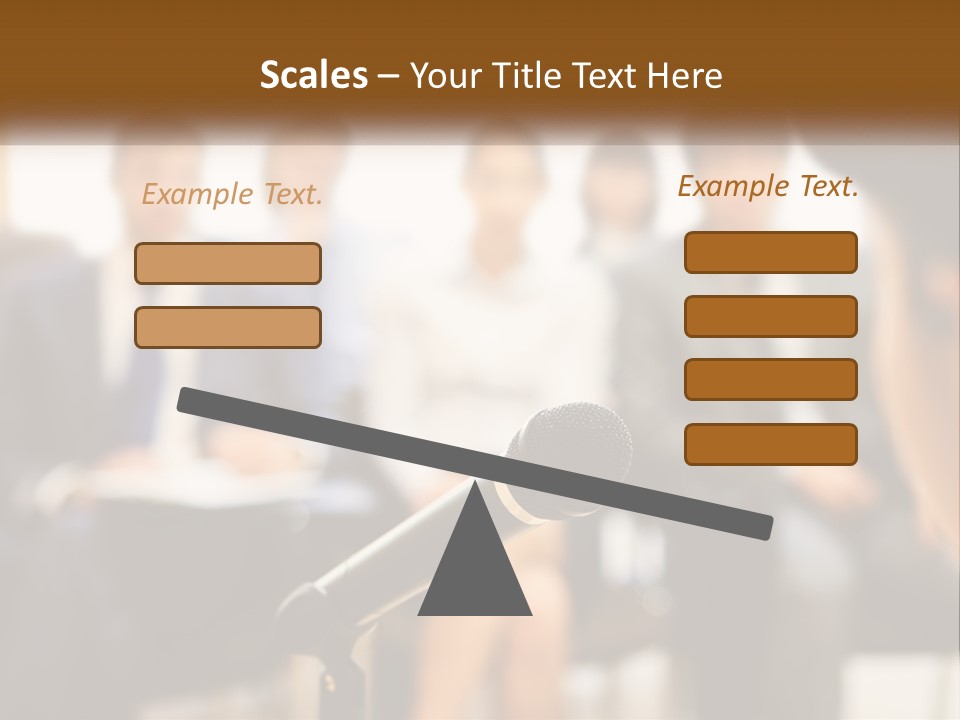 Scales – Your Title Text Here

Example Text.

Example Text.